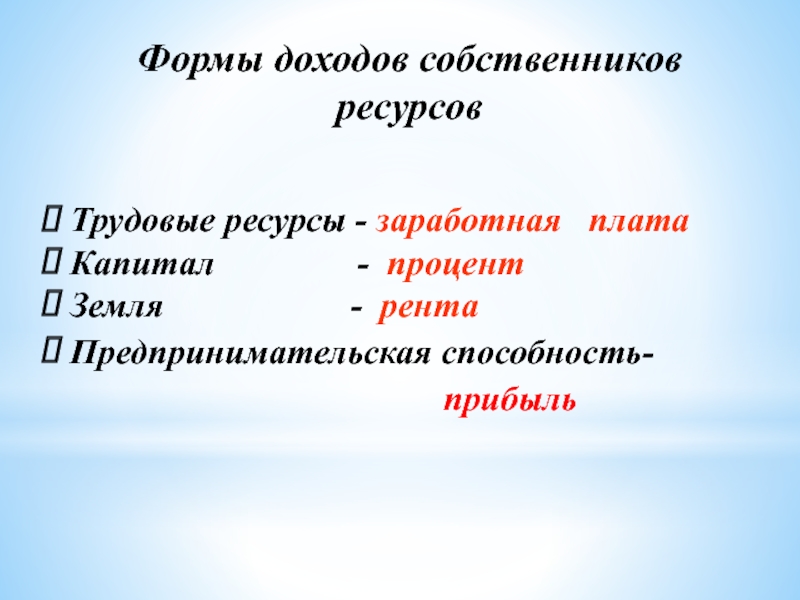 Формы доходов собственников ресурсов

 Трудовые ресурсы - заработная плата
 Капитал - процент
 Земля - рента
 Предпринимательская способность- прибыль